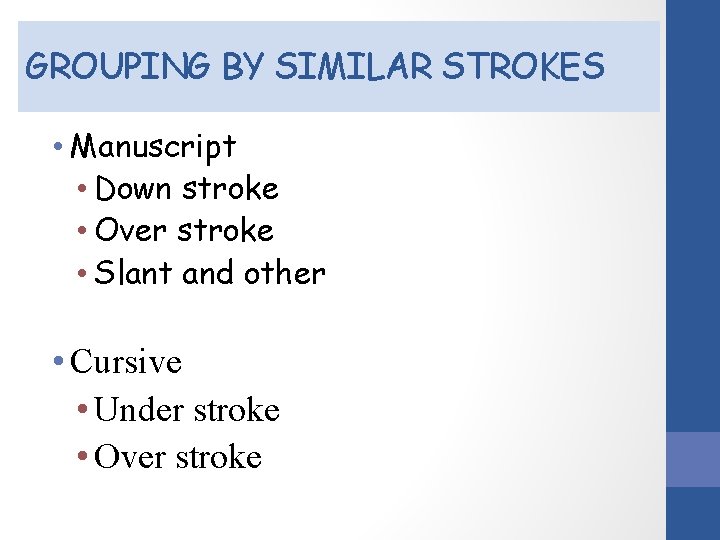 GROUPING BY SIMILAR STROKES

• Manuscript
  • Down stroke
  • Over stroke
  • Slant and other

• Cursive
  • Under stroke
  • Over stroke